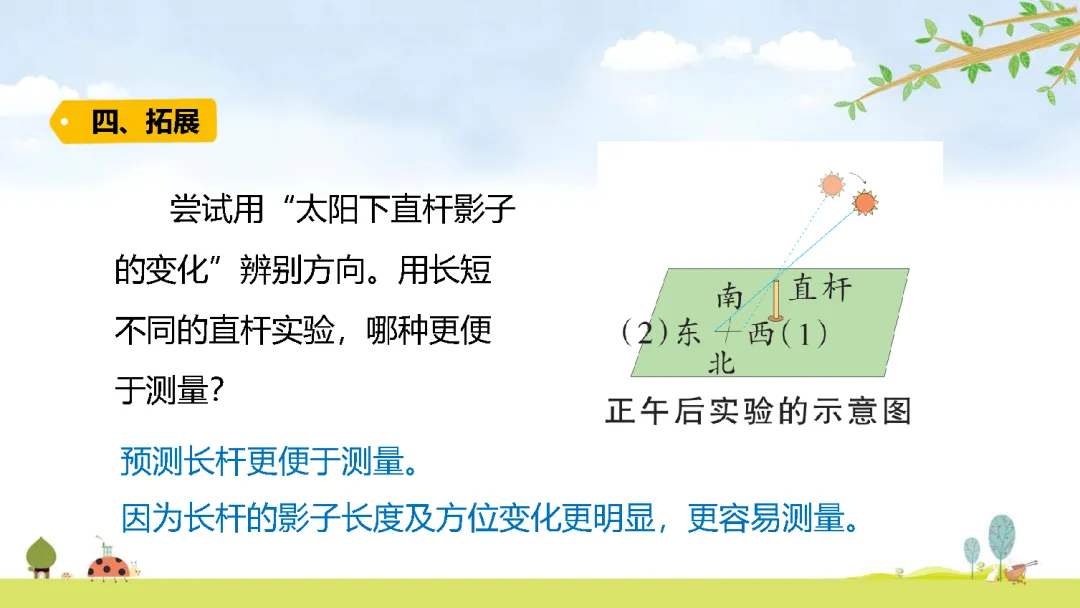 四、拓展

尝试用“太阳下直杆影子的变化”辨别方向。用长短不同的直杆实验，哪种更便于测量？

南
直杆
(2)东
西(1)
北
正午后实验的示意图

预测长杆更便于测量。

因为长杆的影子长度及方位变化更明显，更容易测量。